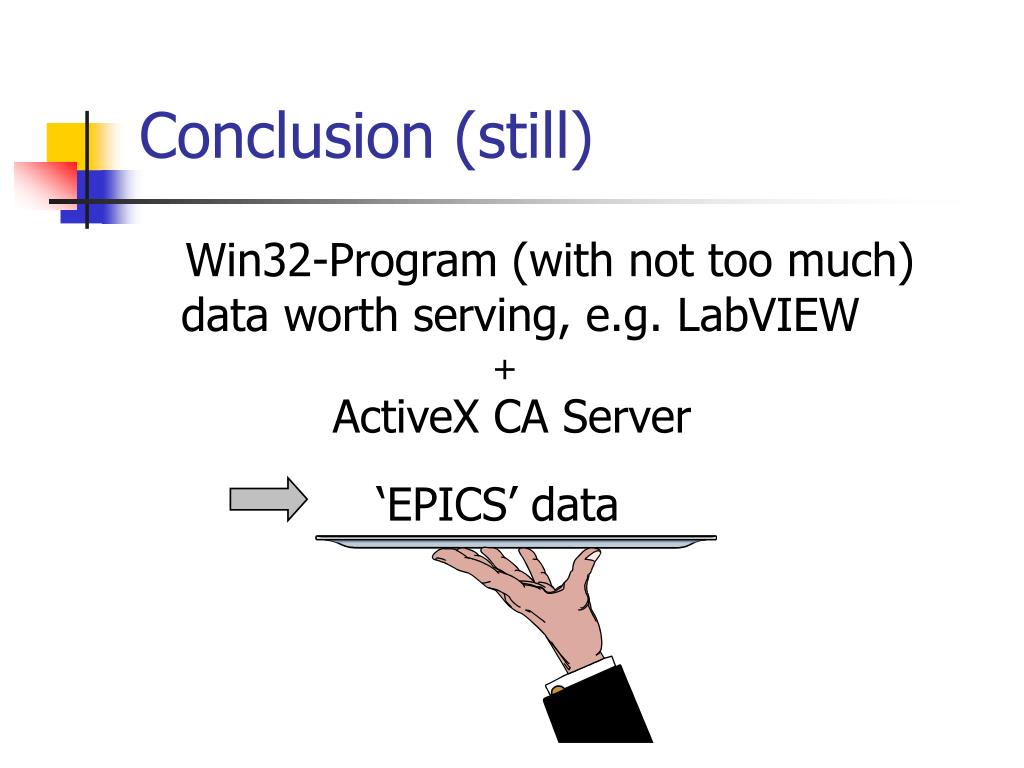 Conclusion (still)

Win32-Program (with not too much) data worth serving, e.g. LabVIEW

+

ActiveX CA Server

‘EPICS’ data